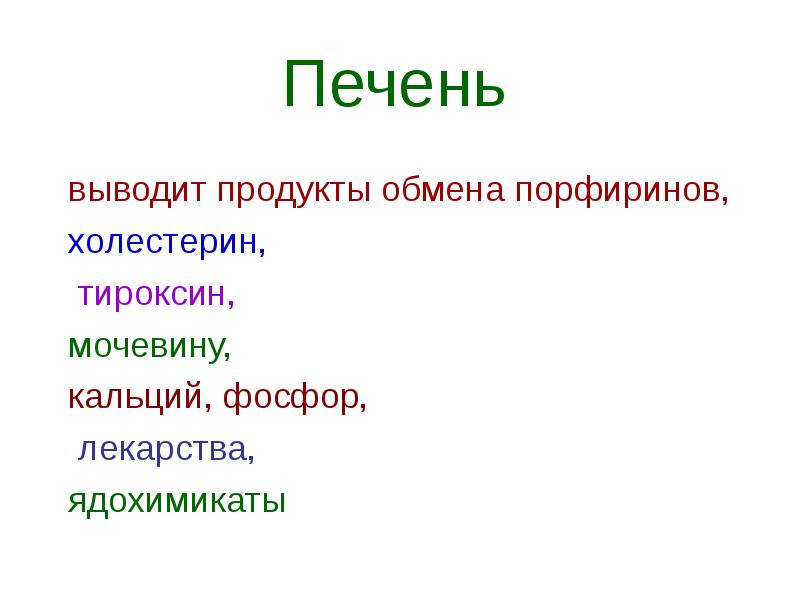 Печень

выводит продукты обмена порфиринов,

холестерин,

тироксин,

мочевину,

кальций, фосфор,

лекарства,

ядохимикаты